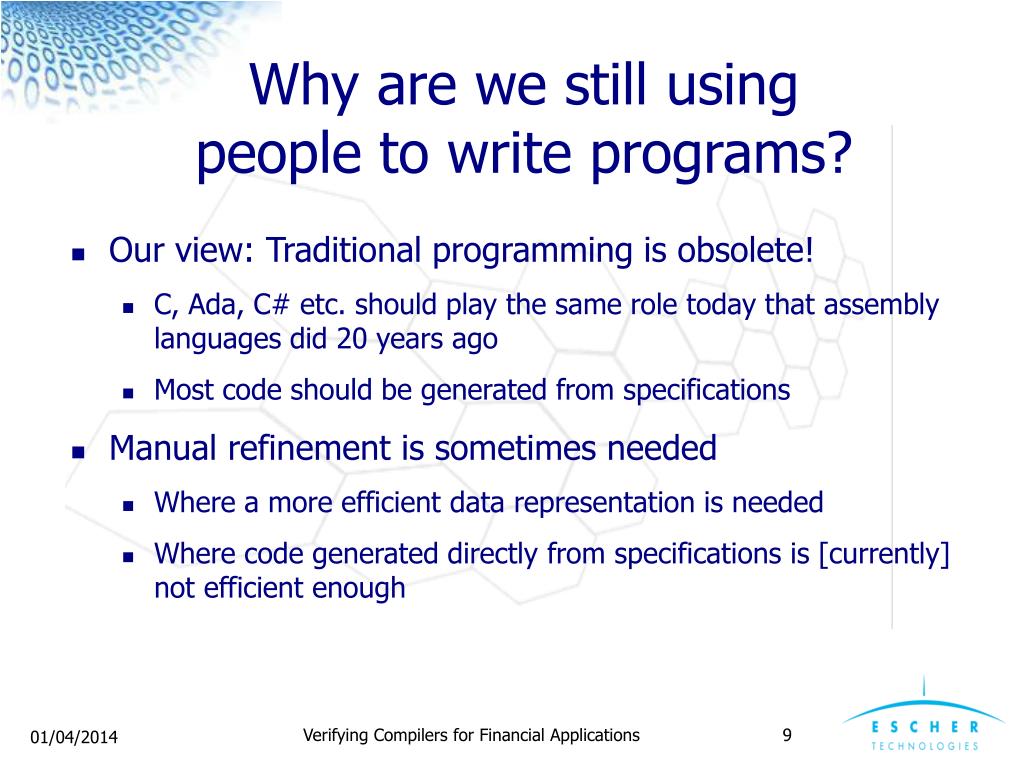 Why are we still using people to write programs?

- Our view: Traditional programming is obsolete!
  - C, Ada, C# etc. should play the same role today that assembly languages did 20 years ago
  - Most code should be generated from specifications
- Manual refinement is sometimes needed
  - Where a more efficient data representation is needed
  - Where code generated directly from specifications is [currently] not efficient enough

01/04/2014

Verifying Compilers for Financial Applications

9

ESCHER
TECHNOLOGIES